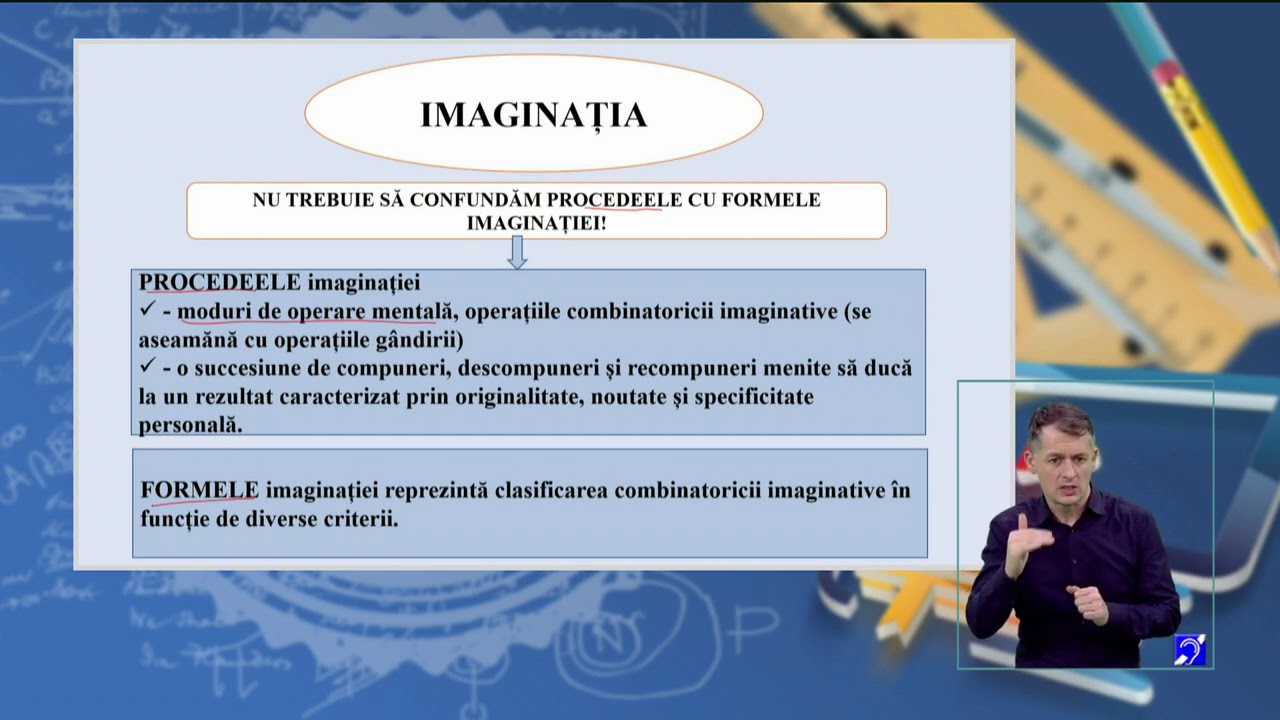 IMAGINAȚIA

NU TREBUIE SĂ CONFUNDĂM PROCEDEELE CU FORMELE IMAGINAȚIEI!

PROCEDEELE imaginației
✓ - moduri de operare mentală, operațiile combinatoricii imaginative (se aseamănă cu operațiile gândirii)
✓ - o succesiune de compuneri, descompuneri și recompuneri menite să ducă la un rezultat caracterizat prin originalitate, noutate și specificitate personală.

FORMELE imaginației reprezintă clasificarea combinatoricii imaginative în funcție de diverse criterii.